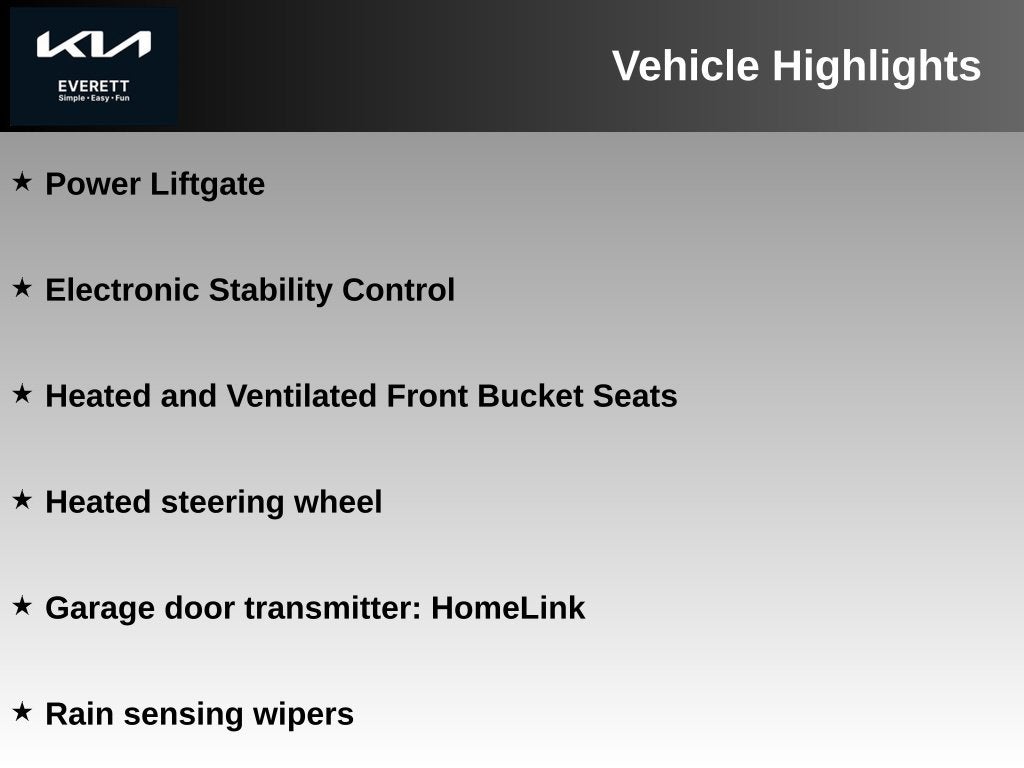 KIA
EVERETT
Simple • Easy • Fun

Vehicle Highlights

★ Power Liftgate

★ Electronic Stability Control

★ Heated and Ventilated Front Bucket Seats

★ Heated steering wheel

★ Garage door transmitter: HomeLink

★ Rain sensing wipers